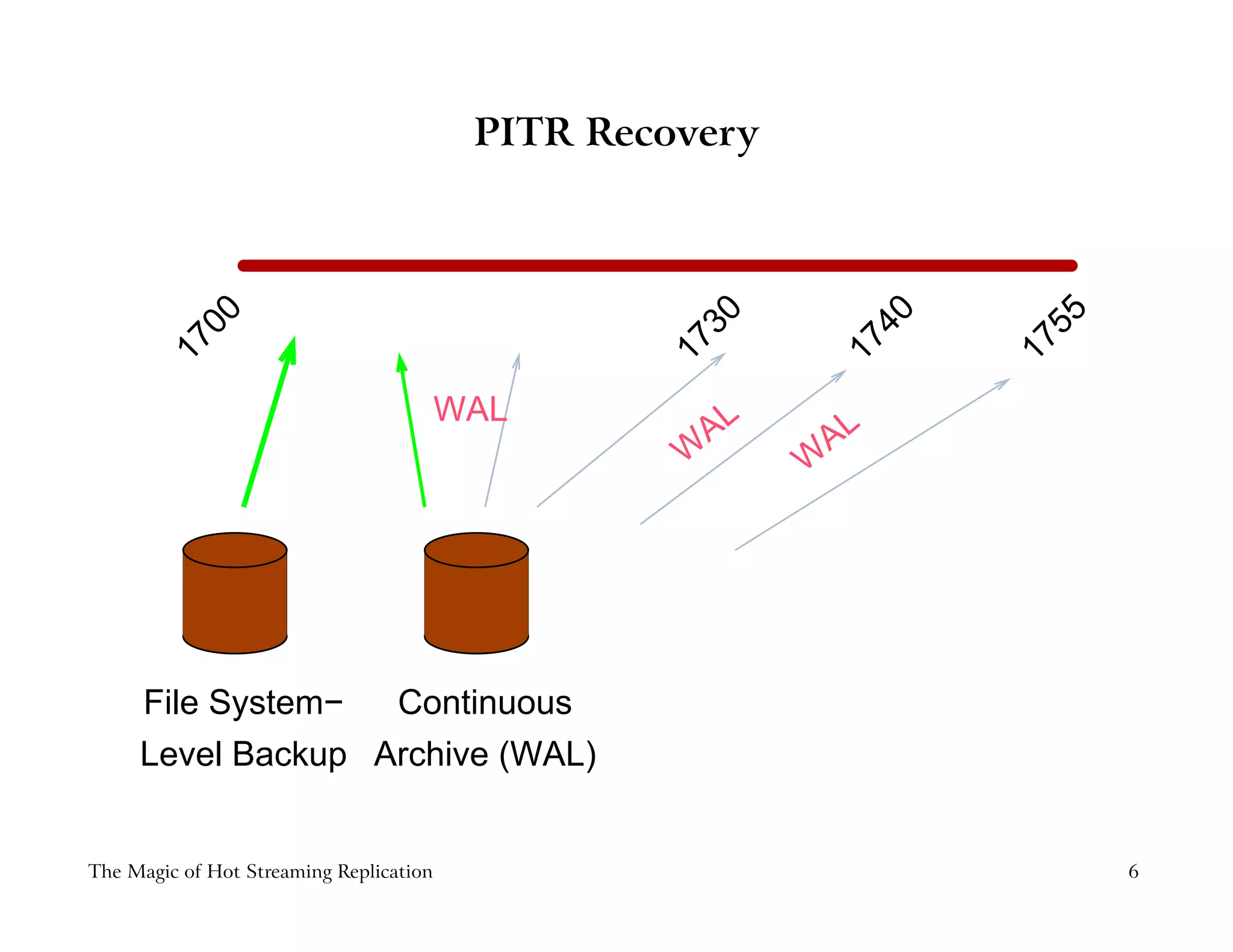 PITR Recovery

1700

1730

1740

1755

WAL

WAL

WAL

File System−
Level Backup

Continuous
Archive (WAL)

The Magic of Hot Streaming Replication

6